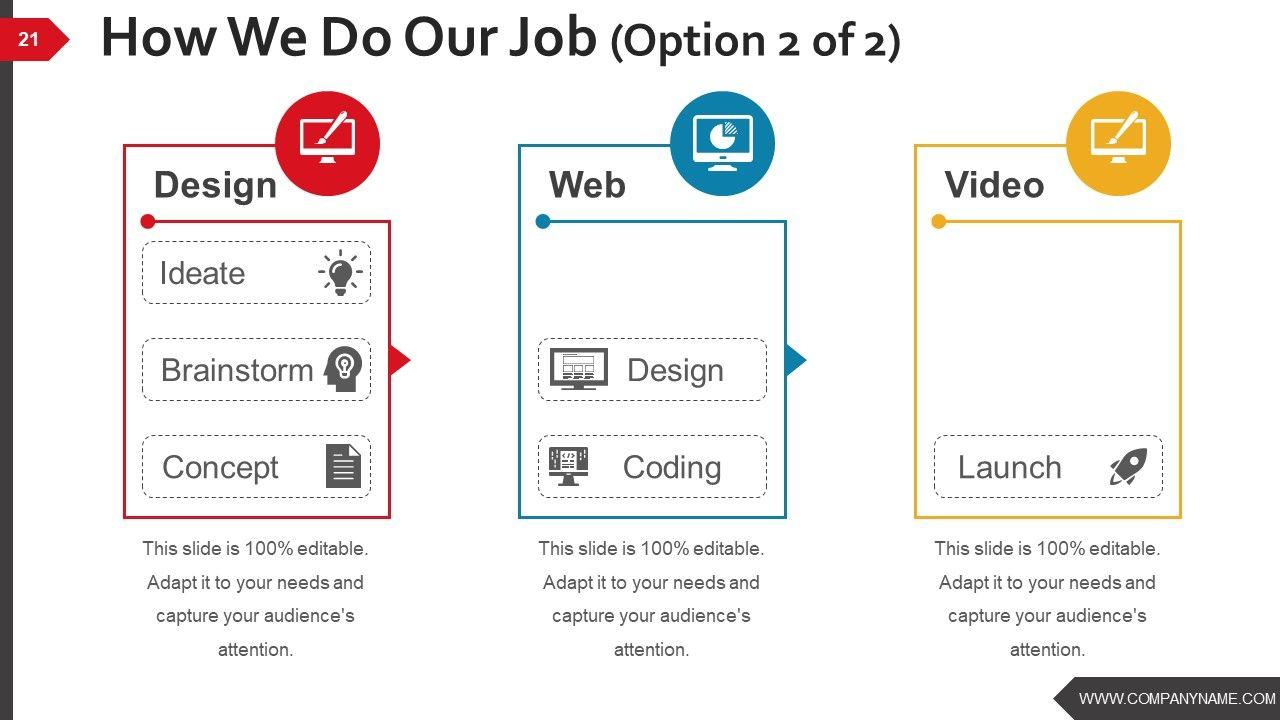 21

How We Do Our Job (Option 2 of 2)

Design

Ideate

Brainstorm

Concept

This slide is 100% editable. Adapt it to your needs and capture your audience's attention.

Web

Design

Coding

This slide is 100% editable. Adapt it to your needs and capture your audience's attention.

Video

Launch

This slide is 100% editable. Adapt it to your needs and capture your audience's attention.

WWW.COMPANYNAME.COM